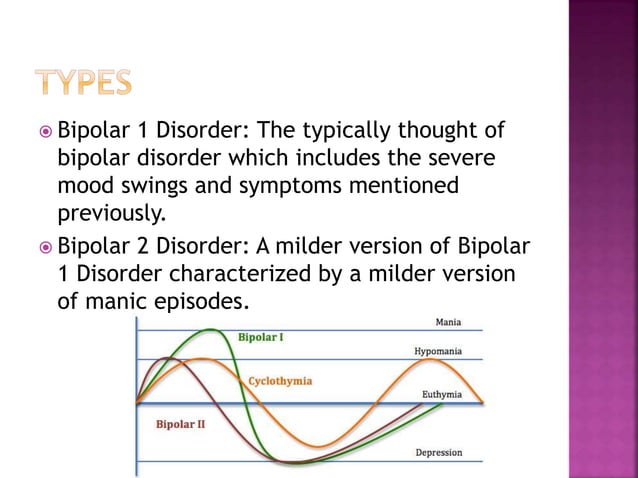 TYPES

Bipolar 1 Disorder: The typically thought of bipolar disorder which includes the severe mood swings and symptoms mentioned previously.

Bipolar 2 Disorder: A milder version of Bipolar 1 Disorder characterized by a milder version of manic episodes.

Mania
Bipolar I
Hypomania
Cyclothymia
Euthymia
Bipolar II
Depression